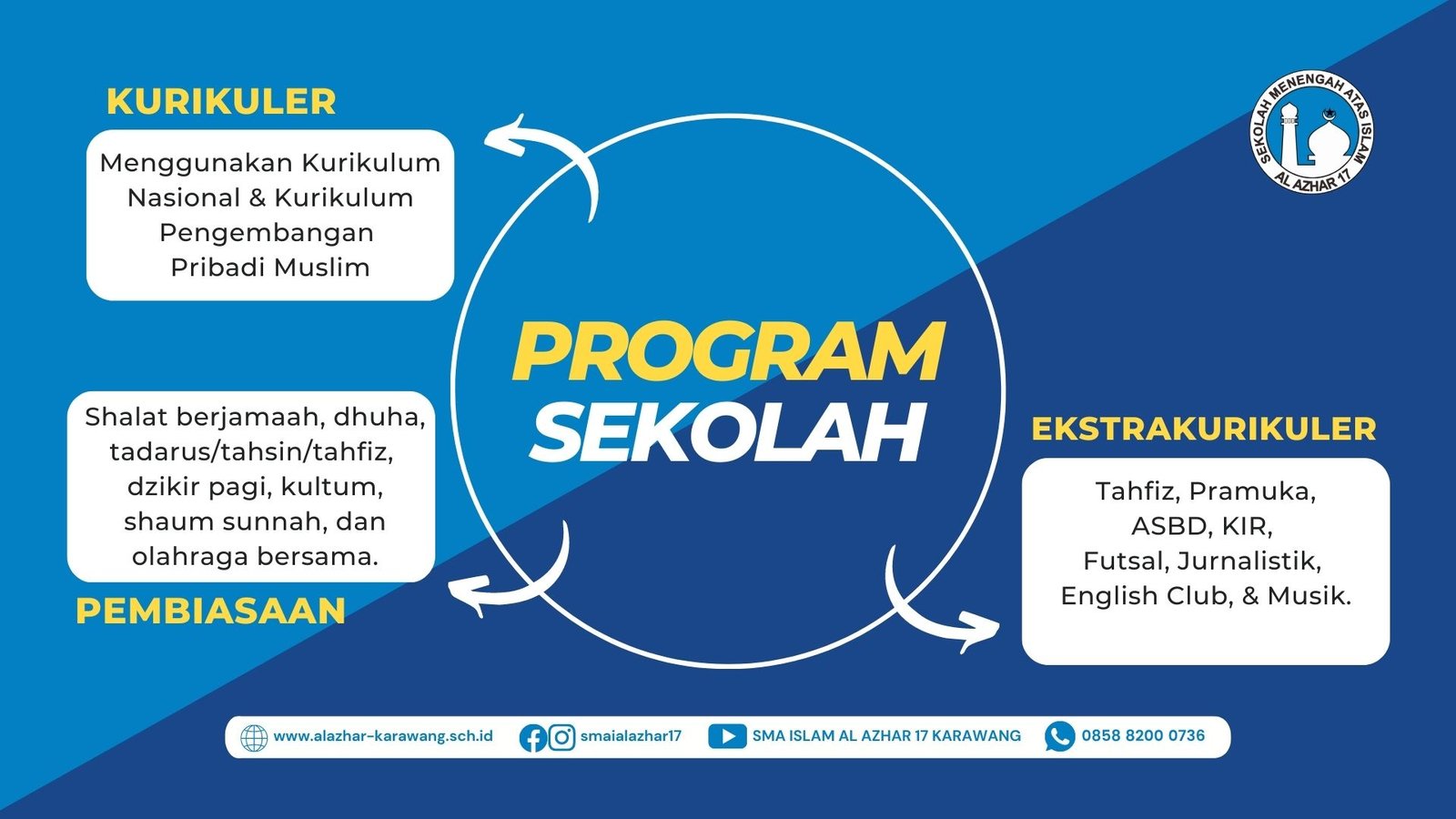 KURIKULER

Menggunakan Kurikulum Nasional & Kurikulum Pengembangan Pribadi Muslim

SEKOLAH MENENGAH ATAS ISLAM AL AZHAR 17

PROGRAM SEKOLAH

Shalat berjamaah, dhuha, tadarus/tahsin/tahfiz, dzikir pagi, kultum, shaum sunnah, dan olahraga bersama.

PEMBIASAAN

EKSTRAKURIKULER

Tahfiz, Pramuka, ASBD, KIR, Futsal, Jurnalistik, English Club, & Musik.

www.alazhar-karawang.sch.id smaialazhar17 SMA ISLAM AL AZHAR 17 KARAWANG 0858 8200 0736